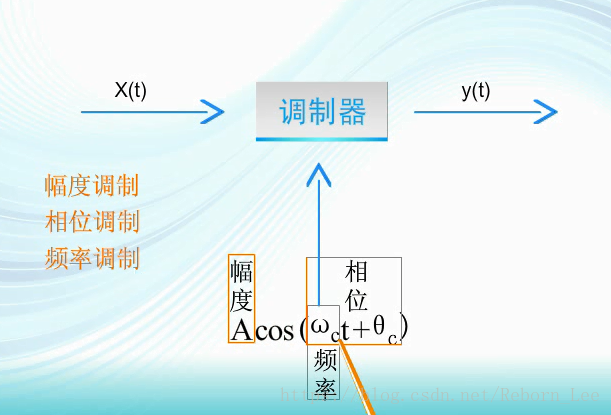 X(t)

调制器

y(t)

幅度调制
相位调制
频率调制

幅度

相位

$A\cos(\omega_c t+\theta_c)$

频率

http://blog.csdn.net/Reborn_Lee